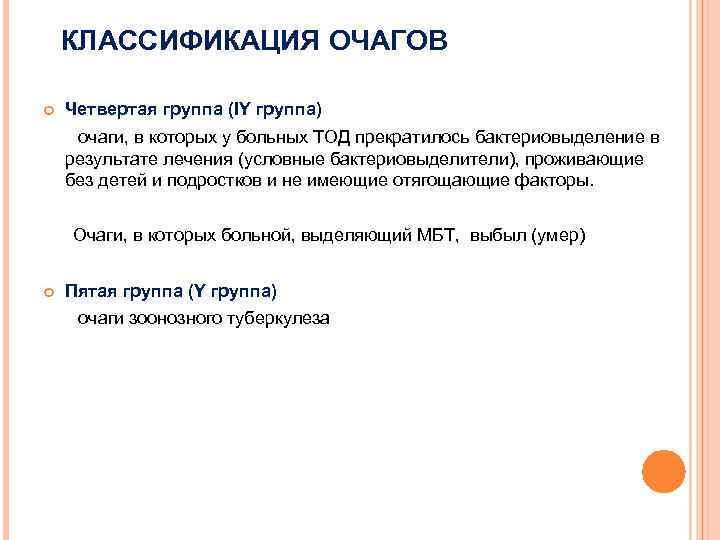 КЛАССИФИКАЦИЯ ОЧАГОВ

Четвертая группа (IY группа)

очаги, в которых у больных ТОД прекратилось бактериовыделение в результате лечения (условные бактериовыделители), проживающие без детей и подростков и не имеющие отягощающие факторы.

Очаги, в которых больной, выделяющий МБТ, выбыл (умер)

Пятая группа (Y группа)

очаги зоонозного туберкулеза